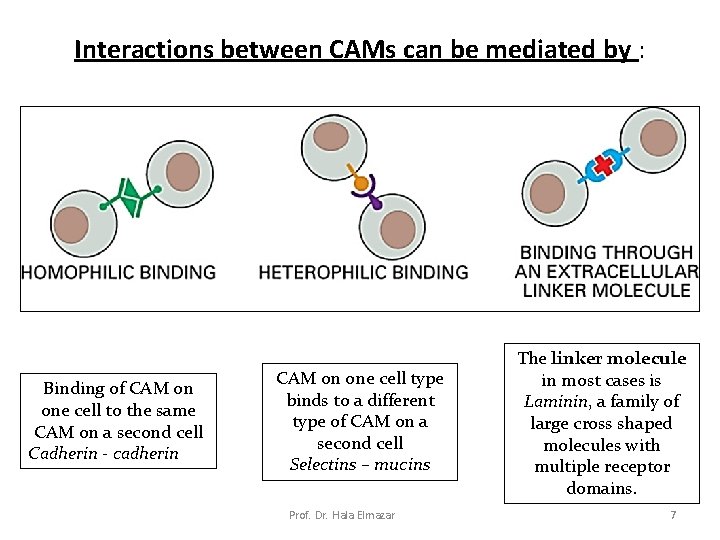 Interactions between CAMs can be mediated by :

HOMOPHILIC BINDING

HETEROPHILIC BINDING

BINDING THROUGH AN EXTRACELLULAR LINKER MOLECULE

Binding of CAM on one cell to the same CAM on a second cell
Cadherin - cadherin

CAM on one cell type binds to a different type of CAM on a second cell
Selectins – mucins

The linker molecule in most cases is Laminin, a family of large cross shaped molecules with multiple receptor domains.

Prof. Dr. Hala Elmazar

7